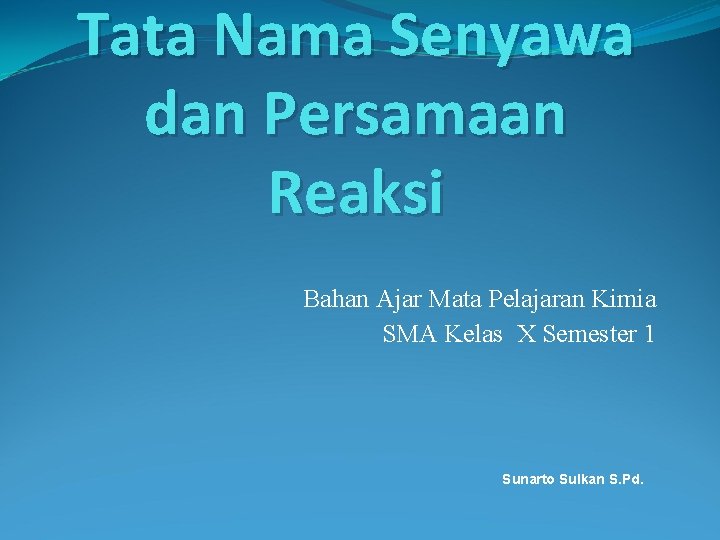 Tata Nama Senyawa dan Persamaan Reaksi

Bahan Ajar Mata Pelajaran Kimia
SMA Kelas X Semester 1

Sunarto Sulkan S.Pd.